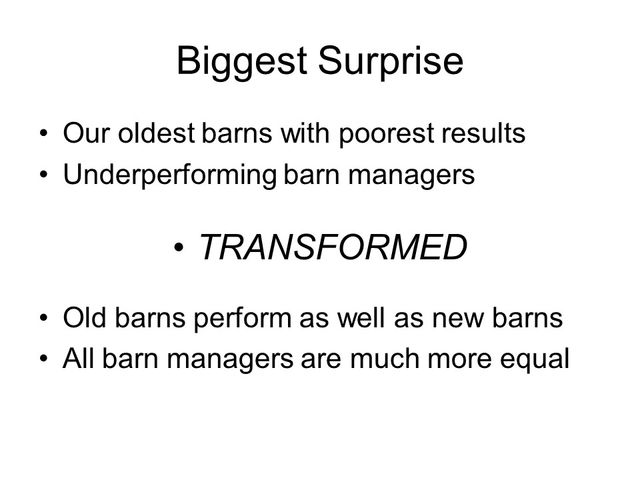 Biggest Surprise

• Our oldest barns with poorest results
• Underperforming barn managers

• TRANSFORMED

• Old barns perform as well as new barns
• All barn managers are much more equal